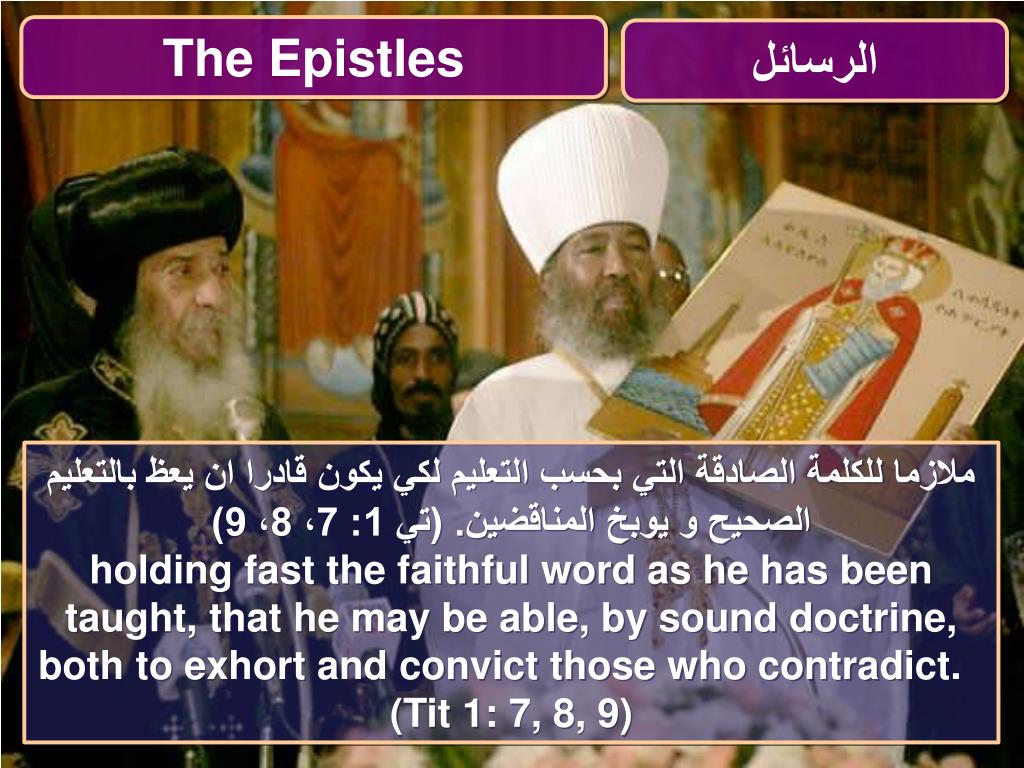 The Epistles

الرسائل

ملازما للكلمة الصادقة التي بحسب التعليم لكي يكون قادرا ان يعظ بالتعليم الصحيح و يوبخ المناقضين. (تي 1: 7، 8، 9)
holding fast the faithful word as he has been taught, that he may be able, by sound doctrine, both to exhort and convict those who contradict. (Tit 1: 7, 8, 9)